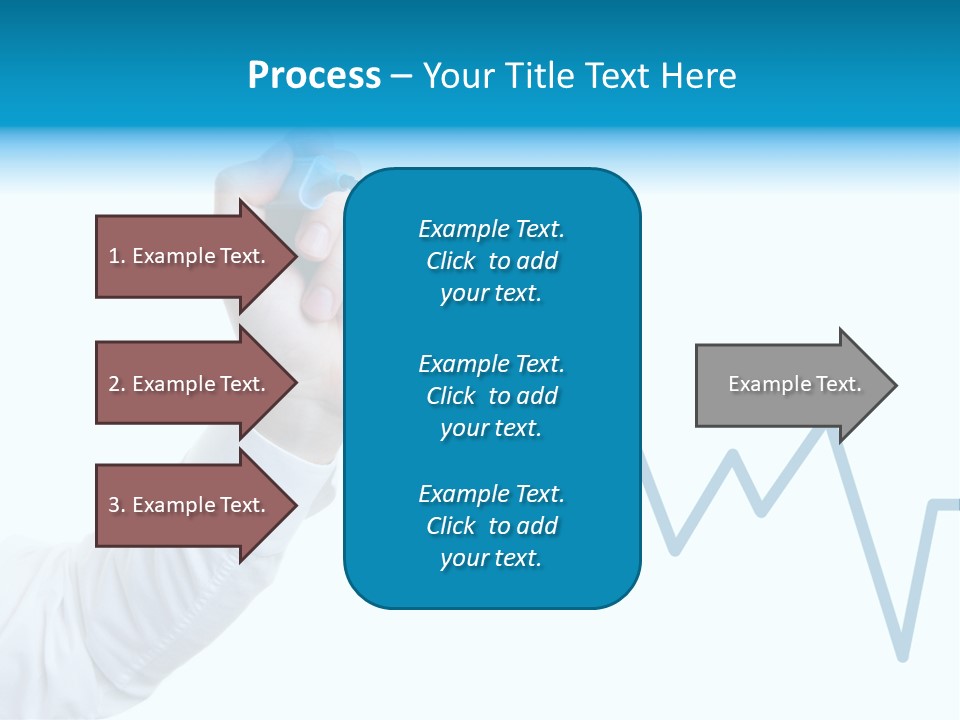 Process – Your Title Text Here

1. Example Text.

2. Example Text.

3. Example Text.

Example Text. Click to add your text.

Example Text. Click to add your text.

Example Text. Click to add your text.

Example Text.